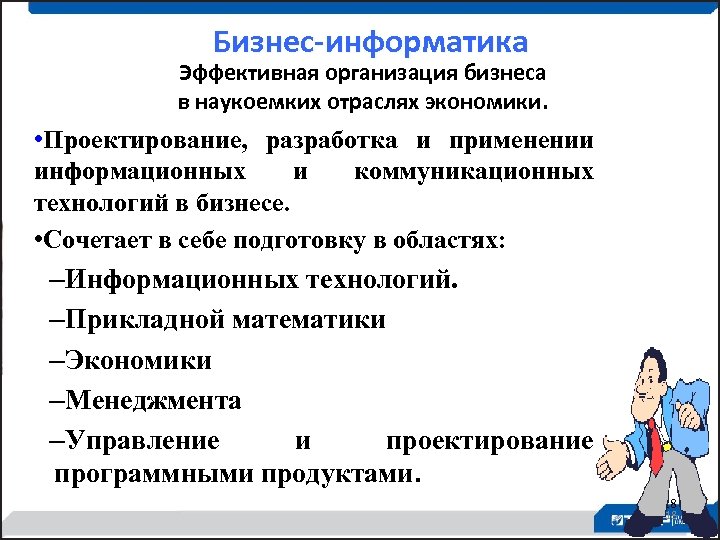 Бизнес-информатика
Эффективная организация бизнеса в наукоемких отраслях экономики.

•Проектирование, разработка и применении информационных и коммуникационных технологий в бизнесе.

•Сочетает в себе подготовку в областях:

–Информационных технологий.

–Прикладной математики

–Экономики

–Менеджмента

–Управление и проектирование программными продуктами.

8